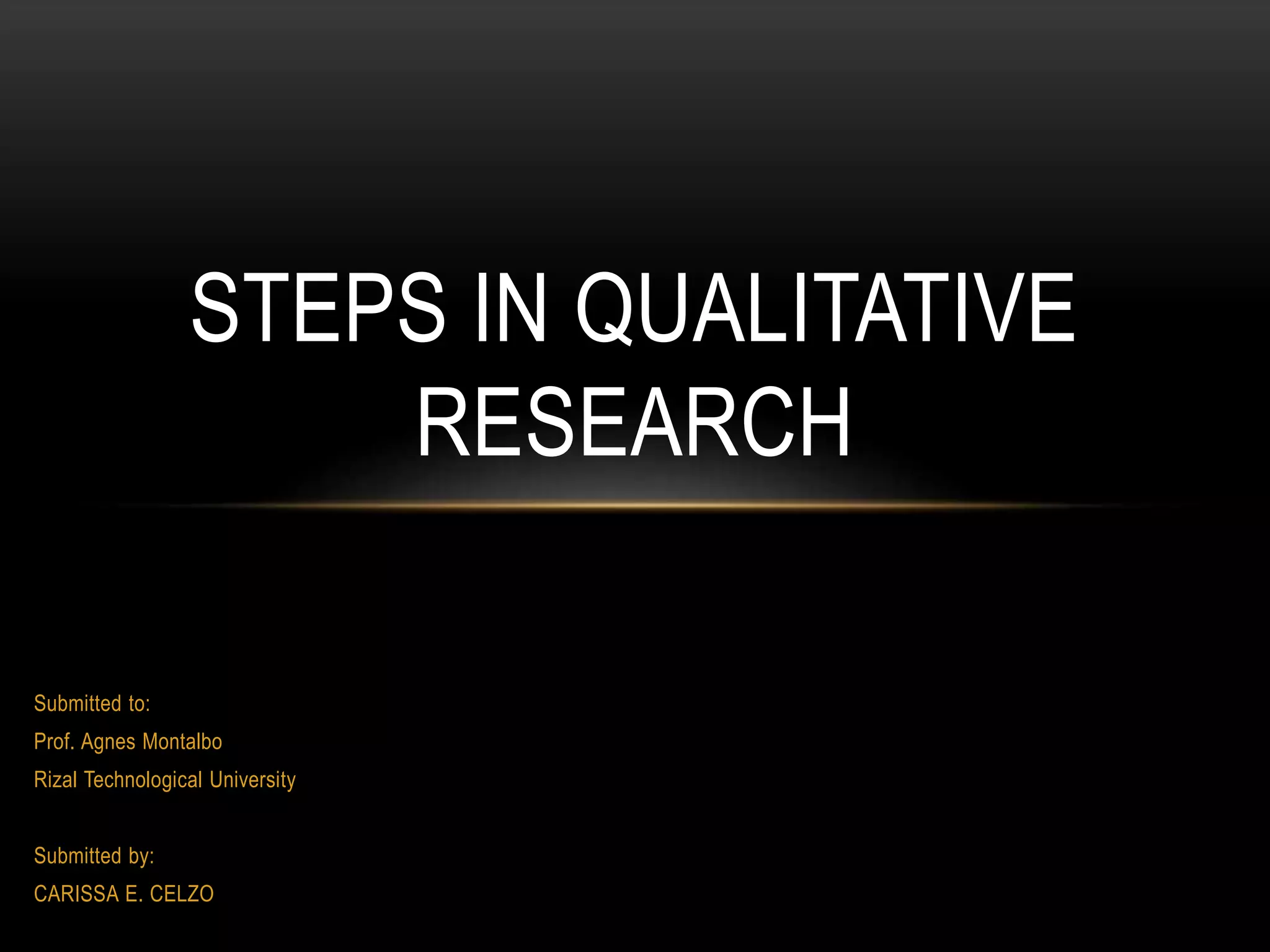 STEPS IN QUALITATIVE RESEARCH

Submitted to:
Prof. Agnes Montalbo
Rizal Technological University

Submitted by:
CARISSA E. CELZO